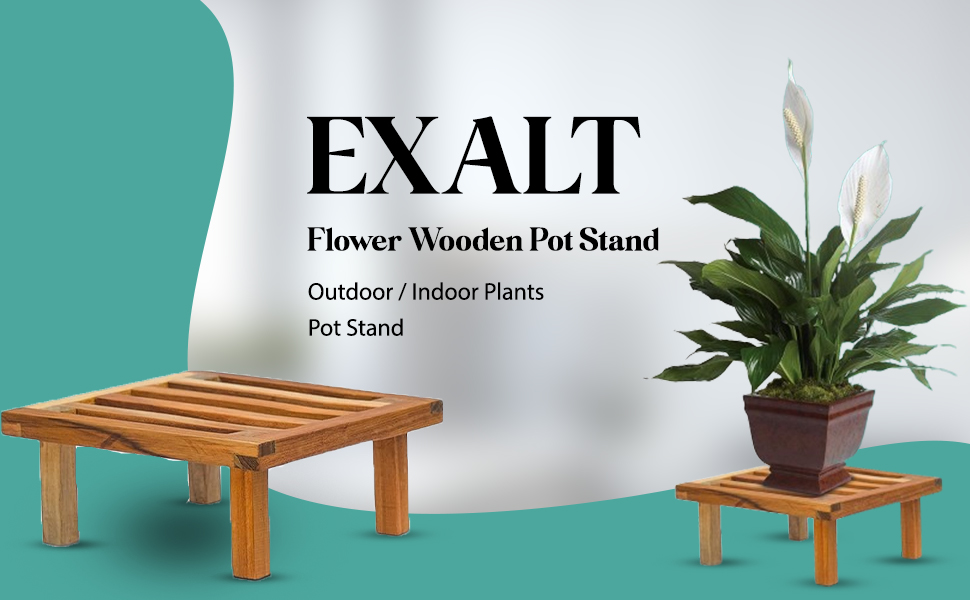 EXALT

Flower Wooden Pot Stand

Outdoor / Indoor Plants
Pot Stand